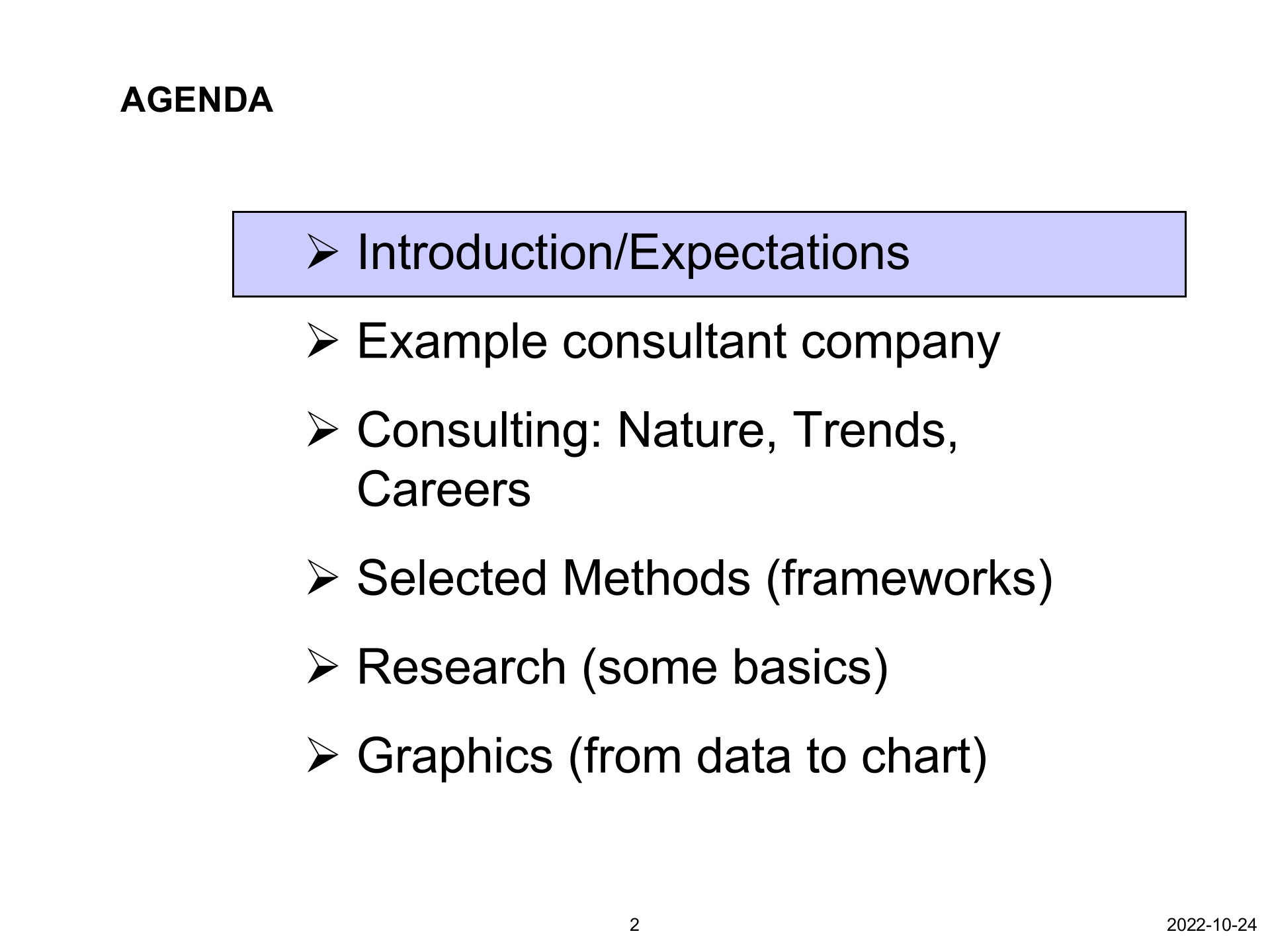 AGENDA

➢ Introduction/Expectations

➢ Example consultant company

➢ Consulting: Nature, Trends, Careers

➢ Selected Methods (frameworks)

➢ Research (some basics)

➢ Graphics (from data to chart)

2

2022-10-24